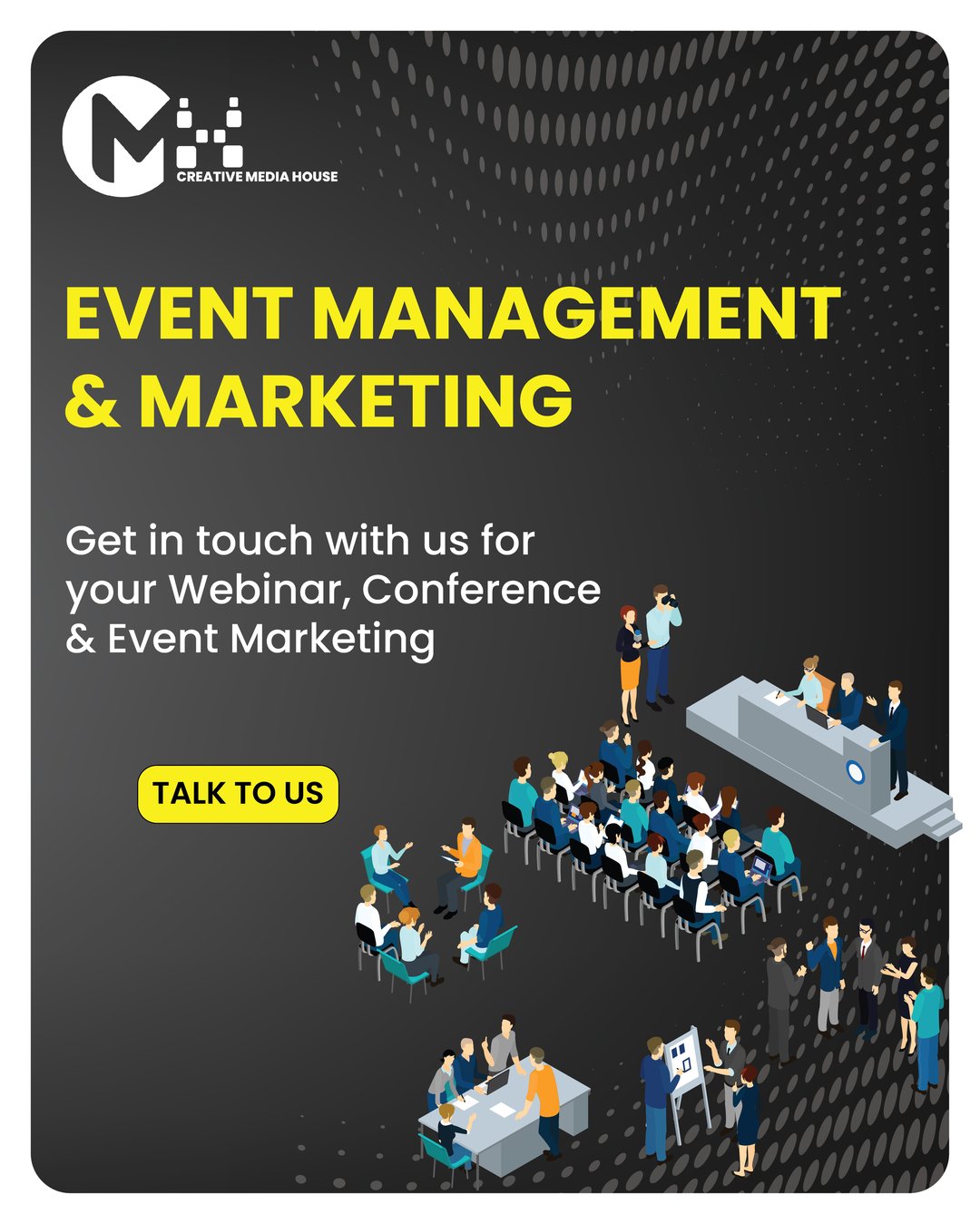 CREATIVE MEDIA HOUSE

EVENT MANAGEMENT & MARKETING

Get in touch with us for your Webinar, Conference & Event Marketing

TALK TO US